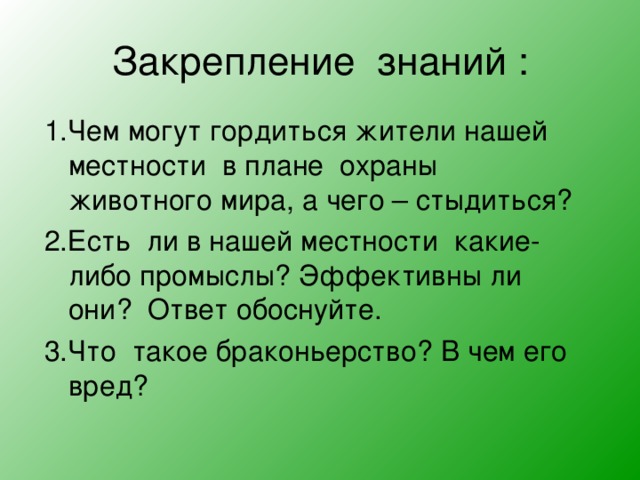 Закрепление знаний :

1.Чем могут гордиться жители нашей местности в плане охраны животного мира, а чего – стыдиться?

2.Есть ли в нашей местности какие-либо промыслы? Эффективны ли они? Ответ обоснуйте.

3.Что такое браконьерство? В чем его вред?